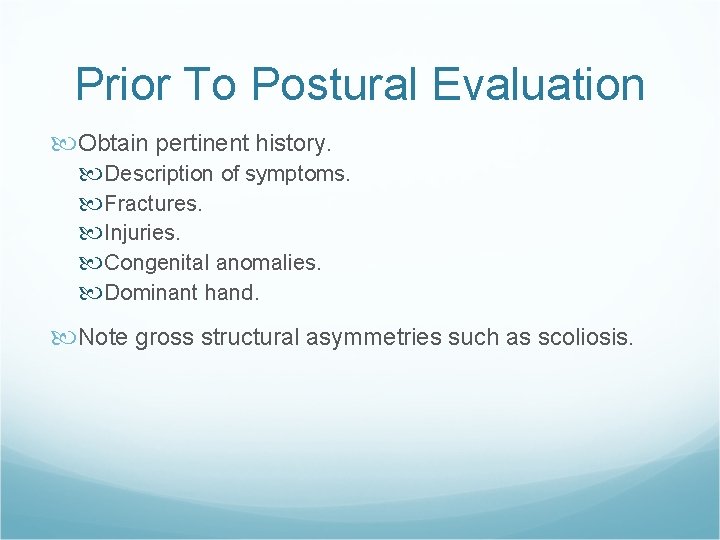 Prior To Postural Evaluation

Obtain pertinent history.

Description of symptoms.

Fractures.

Injuries.

Congenital anomalies.

Dominant hand.

Note gross structural asymmetries such as scoliosis.